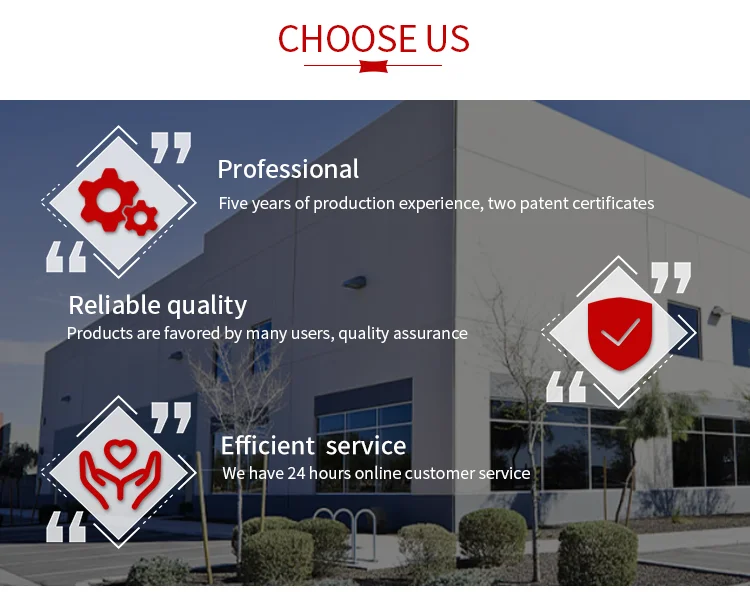 CHOOSE US

Professional
Five years of production experience, two patent certificates

Reliable quality
Products are favored by many users, quality assurance

Efficient service
We have 24 hours online customer service